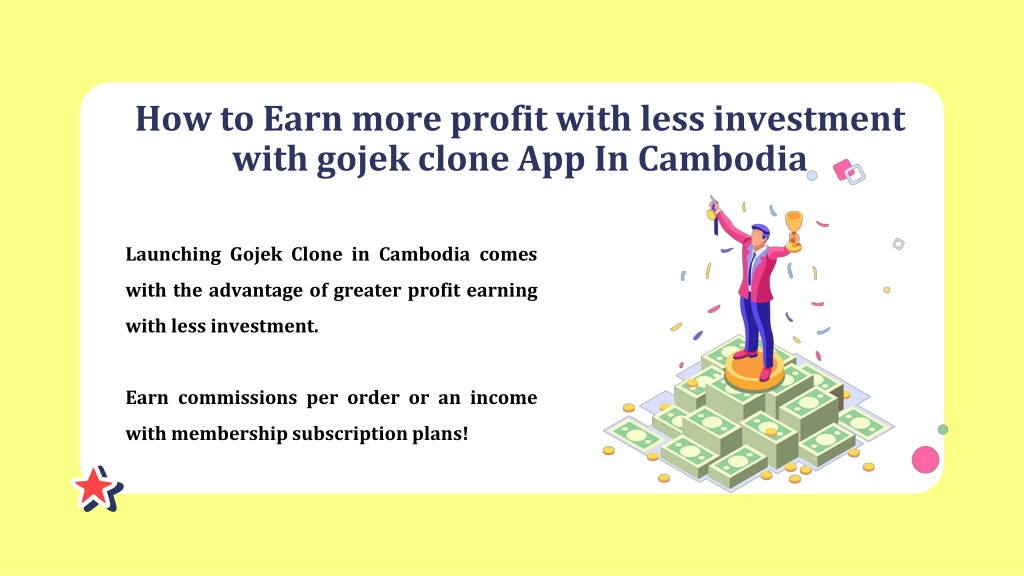 How to Earn more profit with less investment with gojek clone App In Cambodia

Launching Gojek Clone in Cambodia comes with the advantage of greater profit earning with less investment.

Earn commissions per order or an income with membership subscription plans!